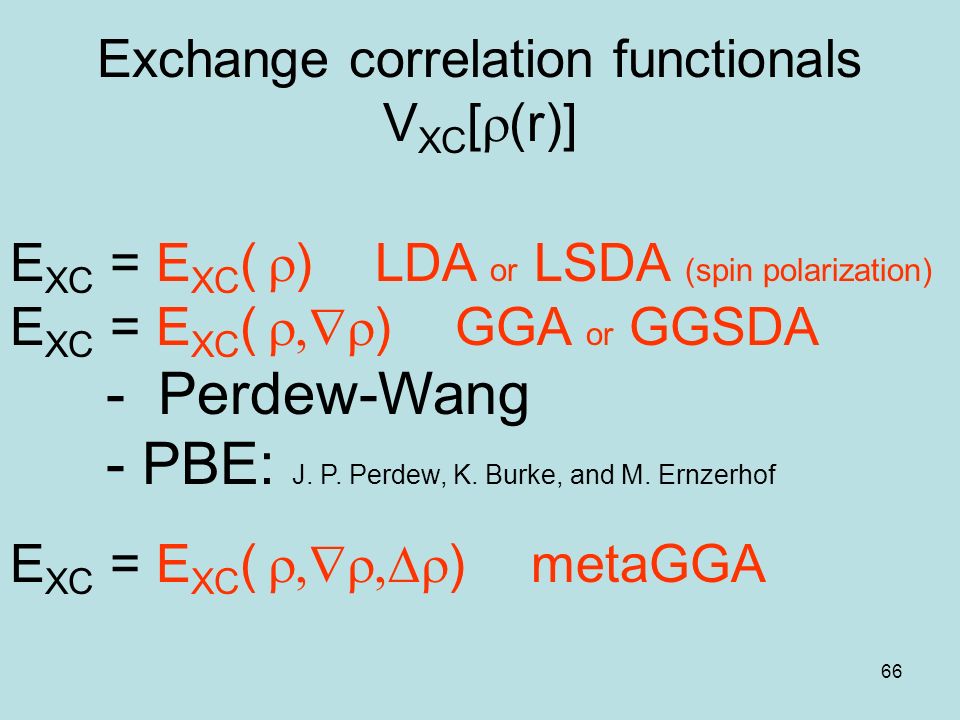 Exchange correlation functionals
$V_{XC}[\rho(r)]$

$E_{XC} = E_{XC}(\rho)$ LDA or LSDA (spin polarization)
$E_{XC} = E_{XC}(\rho, \nabla\rho)$ GGA or GGSDA
- Perdew-Wang
- PBE: J. P. Perdew, K. Burke, and M. Ernzerhof

$E_{XC} = E_{XC}(\rho, \nabla\rho, \Delta\rho)$ metaGGA

66